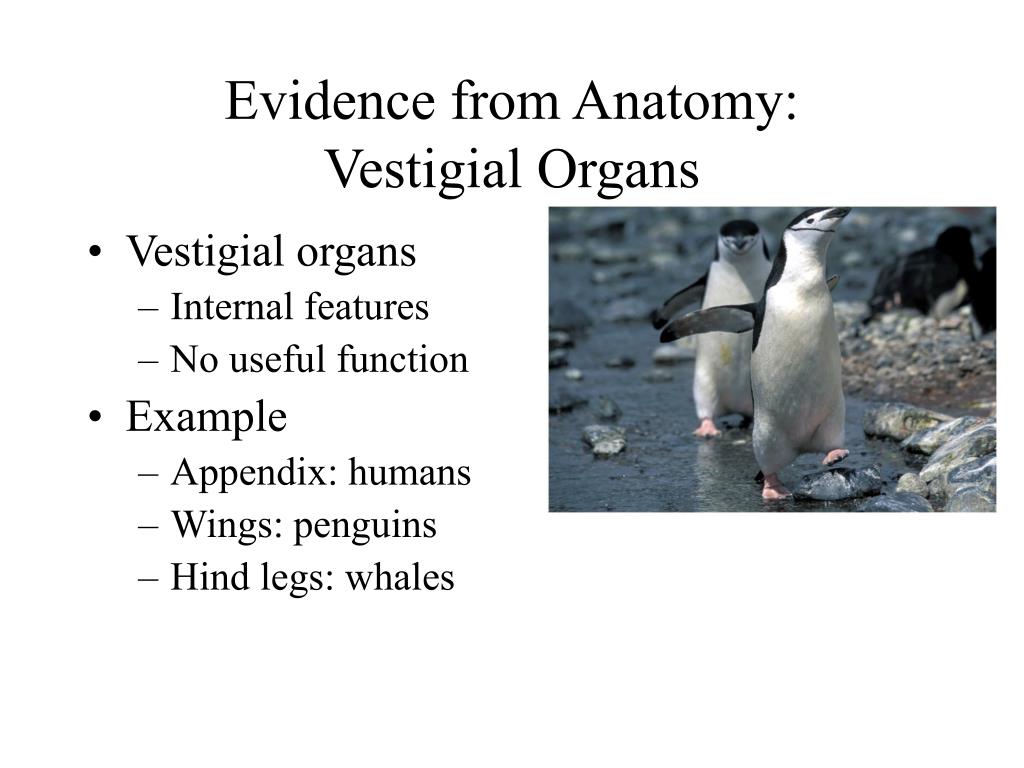 Evidence from Anatomy:
Vestigial Organs

• Vestigial organs
  – Internal features
  – No useful function
• Example
  – Appendix: humans
  – Wings: penguins
  – Hind legs: whales